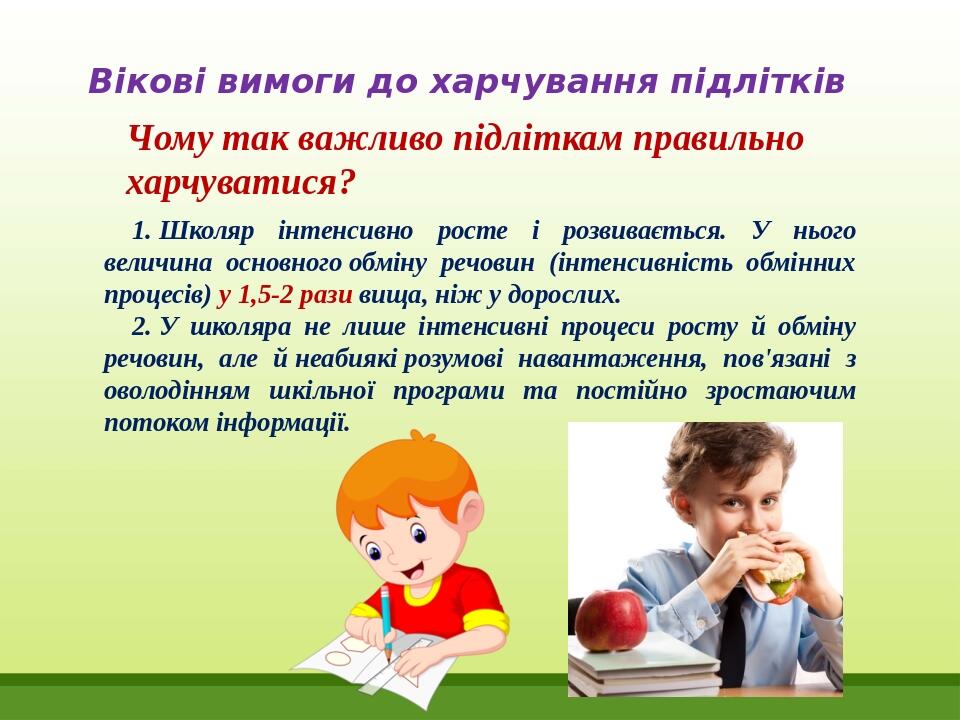 Вікові вимоги до харчування підлітків

Чому так важливо підліткам правильно харчуватися?

1. Школяр інтенсивно росте і розвивається. У нього величина основного обміну речовин (інтенсивність обмінних процесів) у 1,5-2 рази вища, ніж у дорослих.

2. У школяра не лише інтенсивні процеси росту й обміну речовин, але й неабиякі розумові навантаження, пов'язані з оволодінням шкільної програми та постійно зростаючим потоком інформації.